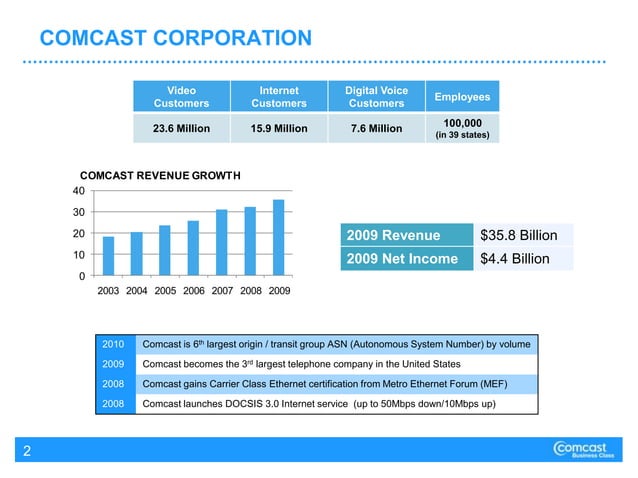 COMCAST CORPORATION

| Video Customers | Internet Customers | Digital Voice Customers | Employees |
|---|---|---|---|
| 23.6 Million | 15.9 Million | 7.6 Million | 100,000 (in 39 states) |

COMCAST REVENUE GROWTH

40
30
20
10
0
2003 2004 2005 2006 2007 2008 2009

| 2009 Revenue | $35.8 Billion |
|---|---|
| 2009 Net Income | $4.4 Billion |

| 2010 | Comcast is 6$^{th}$ largest origin / transit group ASN (Autonomous System Number) by volume |
|---|---|
| 2009 | Comcast becomes the 3$^{rd}$ largest telephone company in the United States |
| 2008 | Comcast gains Carrier Class Ethernet certification from Metro Ethernet Forum (MEF) |
| 2008 | Comcast launches DOCSIS 3.0 Internet service (up to 50Mbps down/10Mbps up) |

2

Comcast Business Class